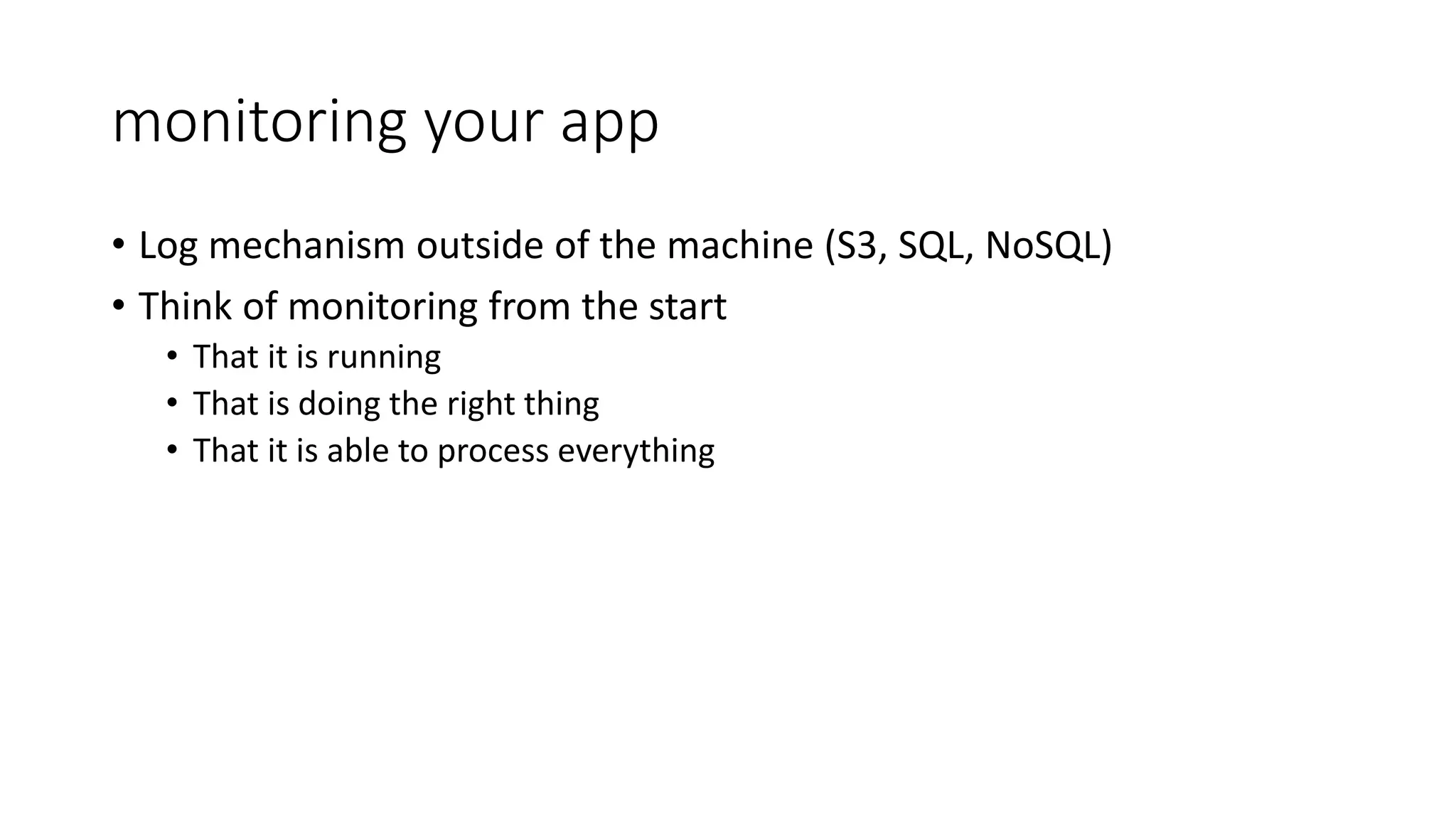 monitoring your app

• Log mechanism outside of the machine (S3, SQL, NoSQL)
• Think of monitoring from the start
  • That it is running
  • That is doing the right thing
  • That it is able to process everything